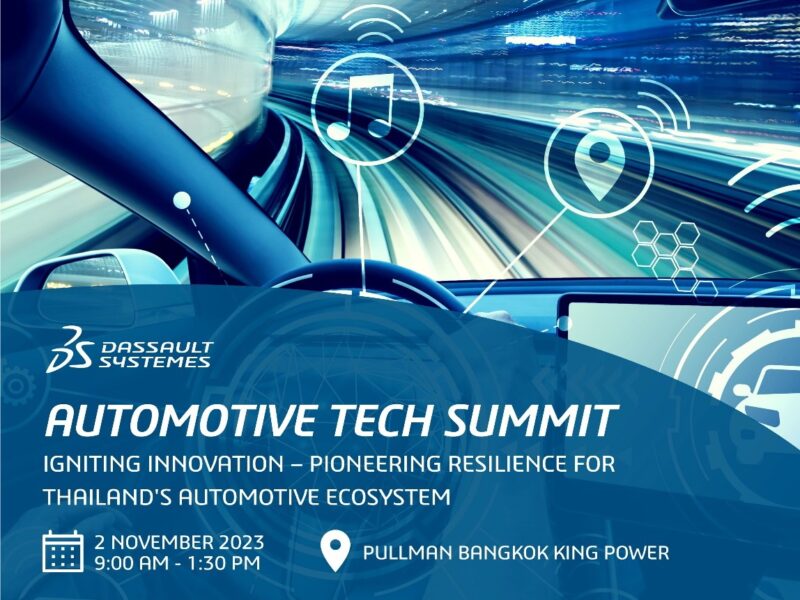 DASSAULT SYSTEMES

AUTOMOTIVE TECH SUMMIT

IGNITING INNOVATION – PIONEERING RESILIENCE FOR THAILAND'S AUTOMOTIVE ECOSYSTEM

2 NOVEMBER 2023
9:00 AM - 1:30 PM

PULLMAN BANGKOK KING POWER